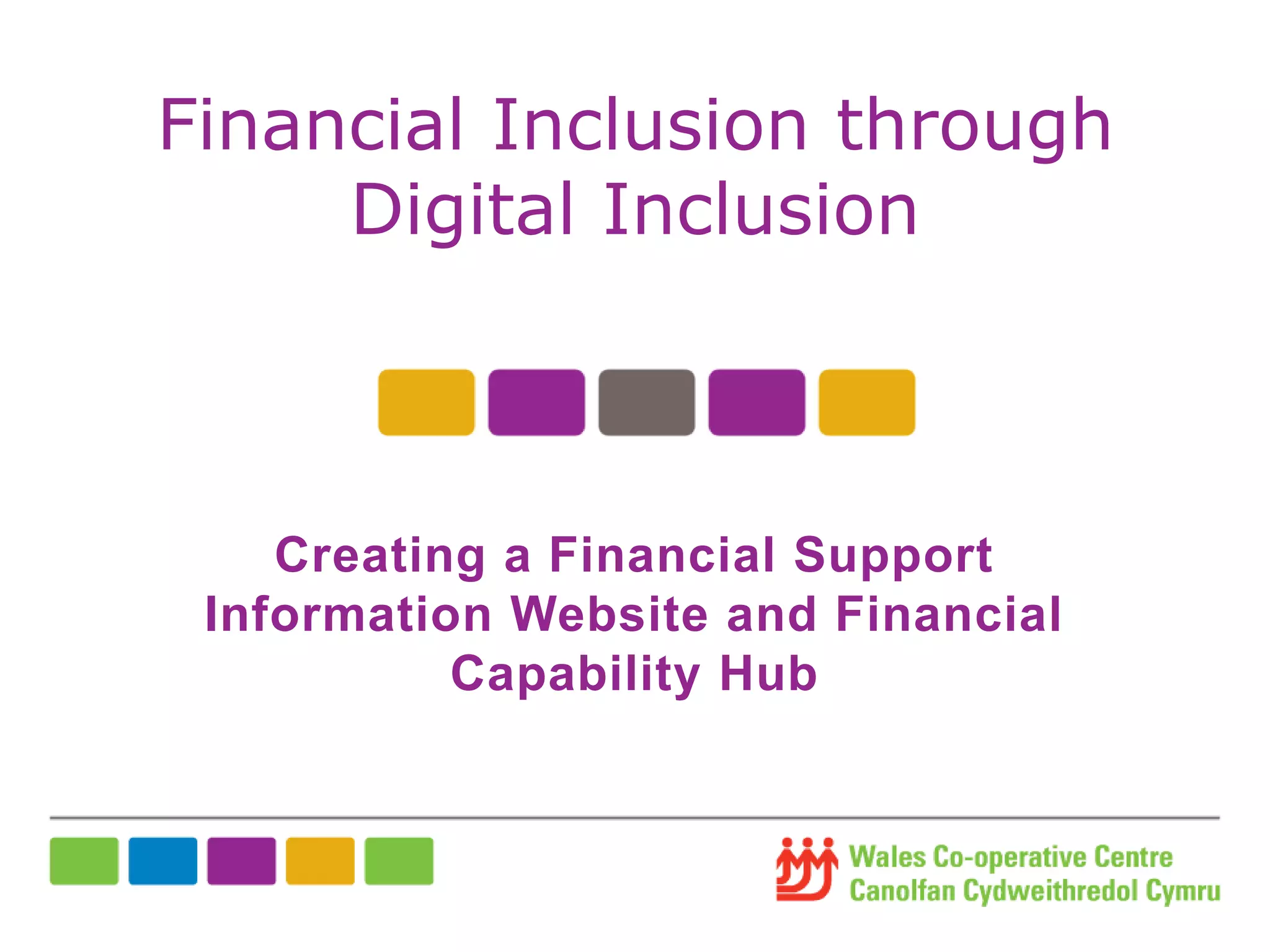 Financial Inclusion through Digital Inclusion

Creating a Financial Support Information Website and Financial Capability Hub

Wales Co-operative Centre
Canolfan Cydweithredol Cymru